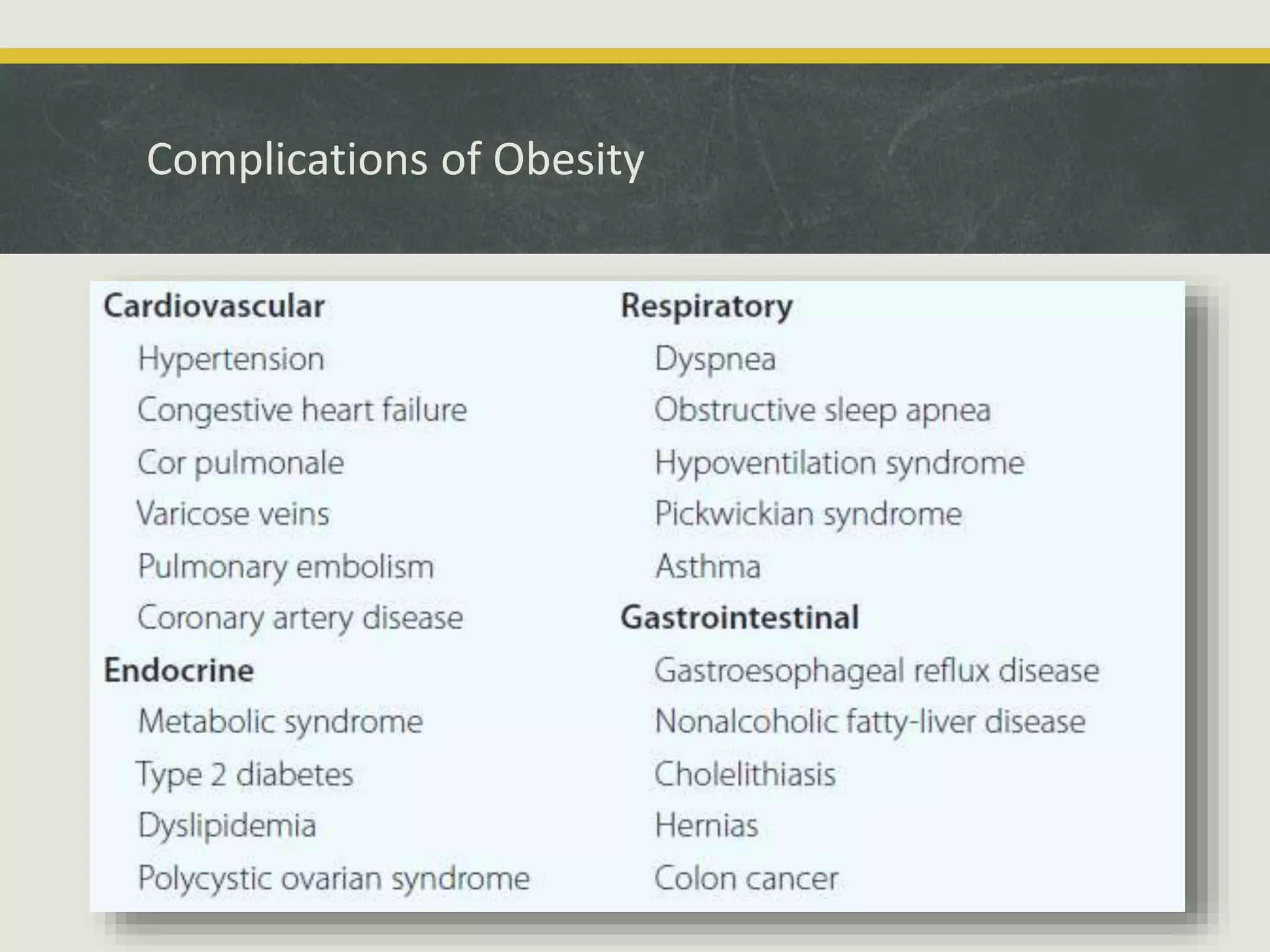 Complications of Obesity

Cardiovascular
Hypertension
Congestive heart failure
Cor pulmonale
Varicose veins
Pulmonary embolism
Coronary artery disease
Endocrine
Metabolic syndrome
Type 2 diabetes
Dyslipidemia
Polycystic ovarian syndrome

Respiratory
Dyspnea
Obstructive sleep apnea
Hypoventilation syndrome
Pickwickian syndrome
Asthma
Gastrointestinal
Gastroesophageal reflux disease
Nonalcoholic fatty-liver disease
Cholelithiasis
Hernias
Colon cancer